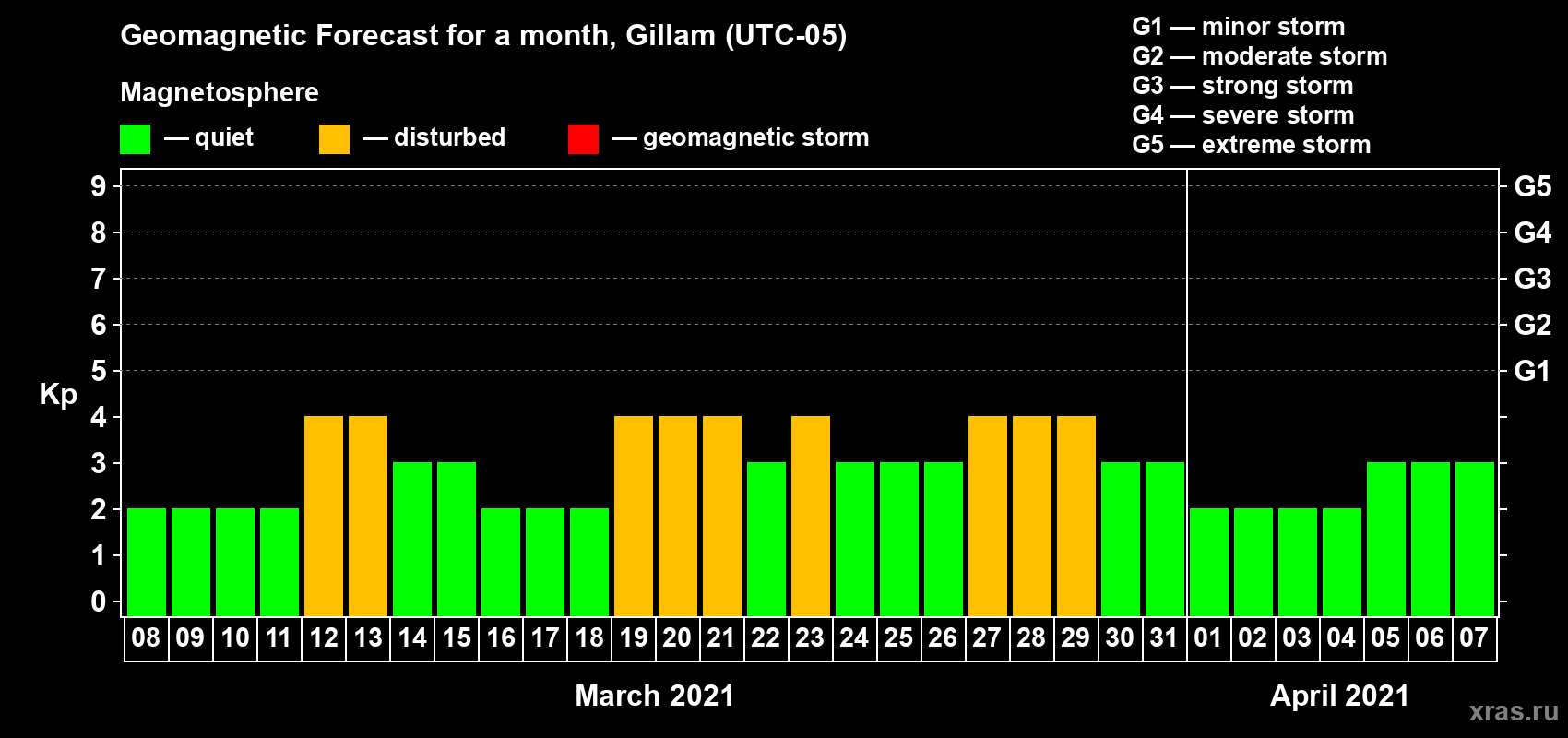 Geomagnetic Forecast for a month, Gillam (UTC-05)

Magnetosphere

— quiet — disturbed — geomagnetic storm

G1 — minor storm
G2 — moderate storm
G3 — strong storm
G4 — severe storm
G5 — extreme storm

Kp

9
8
7
6
5
4
3
2
1
0

G5
G4
G3
G2
G1

08 09 10 11 12 13 14 15 16 17 18 19 20 21 22 23 24 25 26 27 28 29 30 31 01 02 03 04 05 06 07

March 2021

April 2021

xras.ru